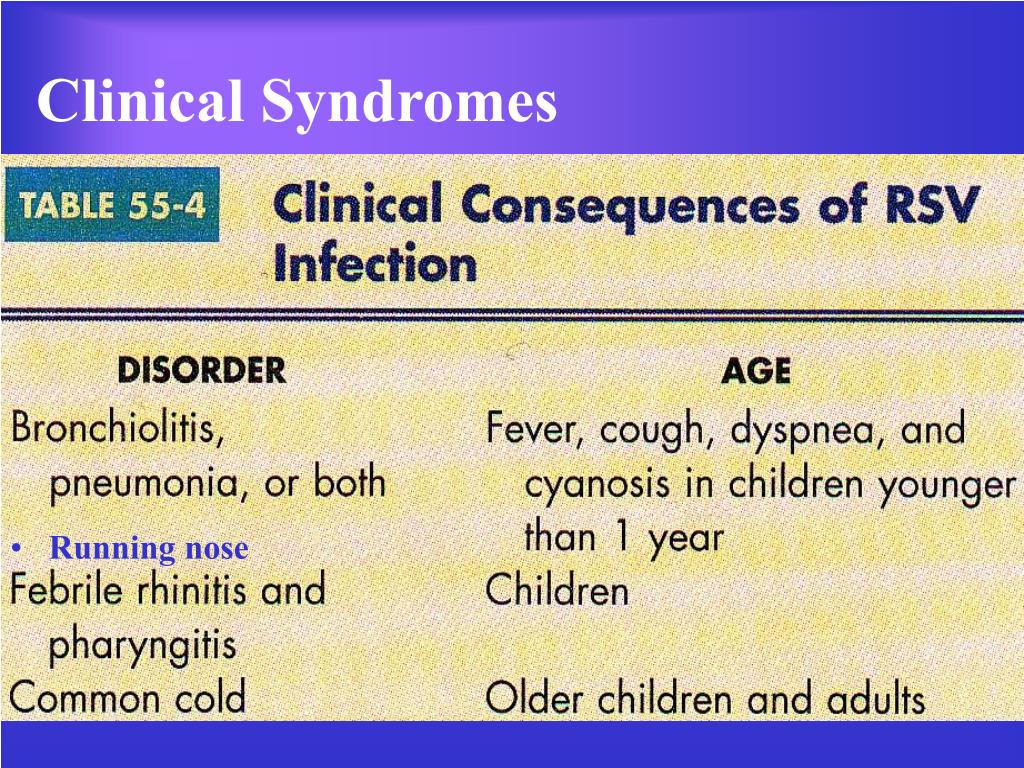 Clinical Syndromes

TABLE 55-4 Clinical Consequences of RSV Infection

| DISORDER | AGE |
|---|---|
| Bronchiolitis, pneumonia, or both | Fever, cough, dyspnea, and cyanosis in children younger than 1 year |
| Febrile rhinitis and pharyngitis | Children |
| Common cold | Older children and adults |

• Running nose